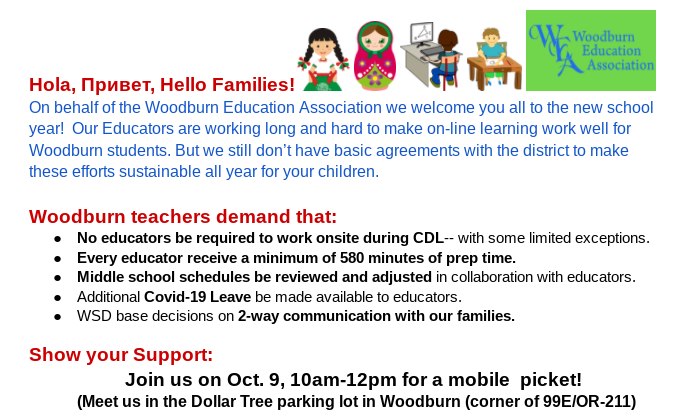 WEA Woodburn Education Association

Hola, Привет, Hello Families!
On behalf of the Woodburn Education Association we welcome you all to the new school year! Our Educators are working long and hard to make on-line learning work well for Woodburn students. But we still don't have basic agreements with the district to make these efforts sustainable all year for your children.

Woodburn teachers demand that:
- No educators be required to work onsite during CDL-- with some limited exceptions.
- Every educator receive a minimum of 580 minutes of prep time.
- Middle school schedules be reviewed and adjusted in collaboration with educators.
- Additional Covid-19 Leave be made available to educators.
- WSD base decisions on 2-way communication with our families.

Show your Support:
Join us on Oct. 9, 10am-12pm for a mobile picket!
(Meet us in the Dollar Tree parking lot in Woodburn (corner of 99E/OR-211)